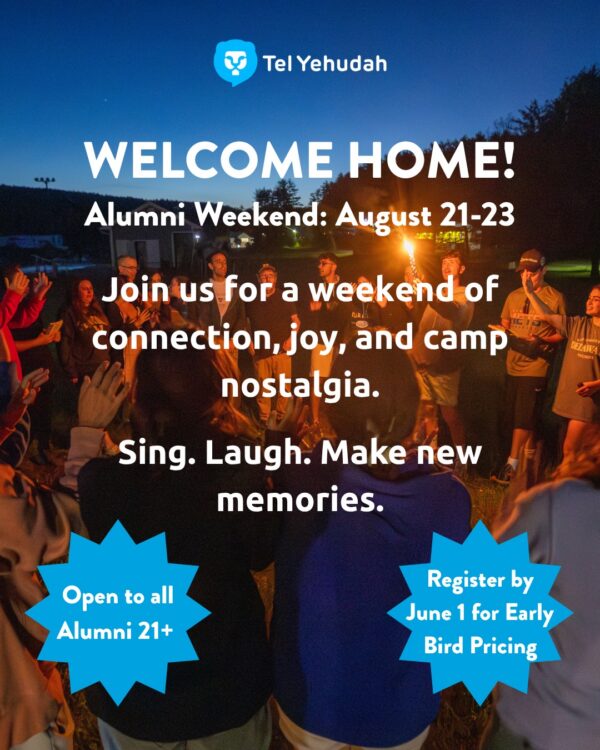 Tel Yehudah

WELCOME HOME!

Alumni Weekend: August 21-23

Join us for a weekend of connection, joy, and camp nostalgia.

Sing. Laugh. Make new memories.

Open to all Alumni 21+

Register by June 1 for Early Bird Pricing